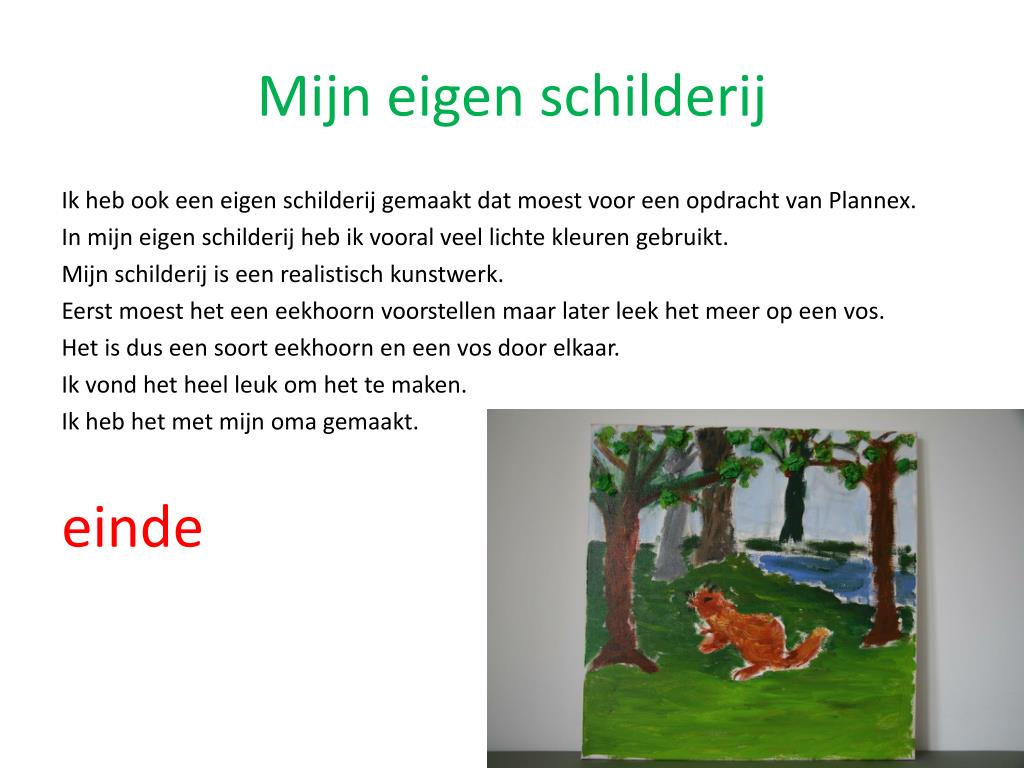 Mijn eigen schilderij

Ik heb ook een eigen schilderij gemaakt dat moest voor een opdracht van Plannex.
In mijn eigen schilderij heb ik vooral veel lichte kleuren gebruikt.
Mijn schilderij is een realistisch kunstwerk.
Eerst moest het een eekhoorn voorstellen maar later leek het meer op een vos.
Het is dus een soort eekhoorn en een vos door elkaar.
Ik vond het heel leuk om het te maken.
Ik heb het met mijn oma gemaakt.

einde